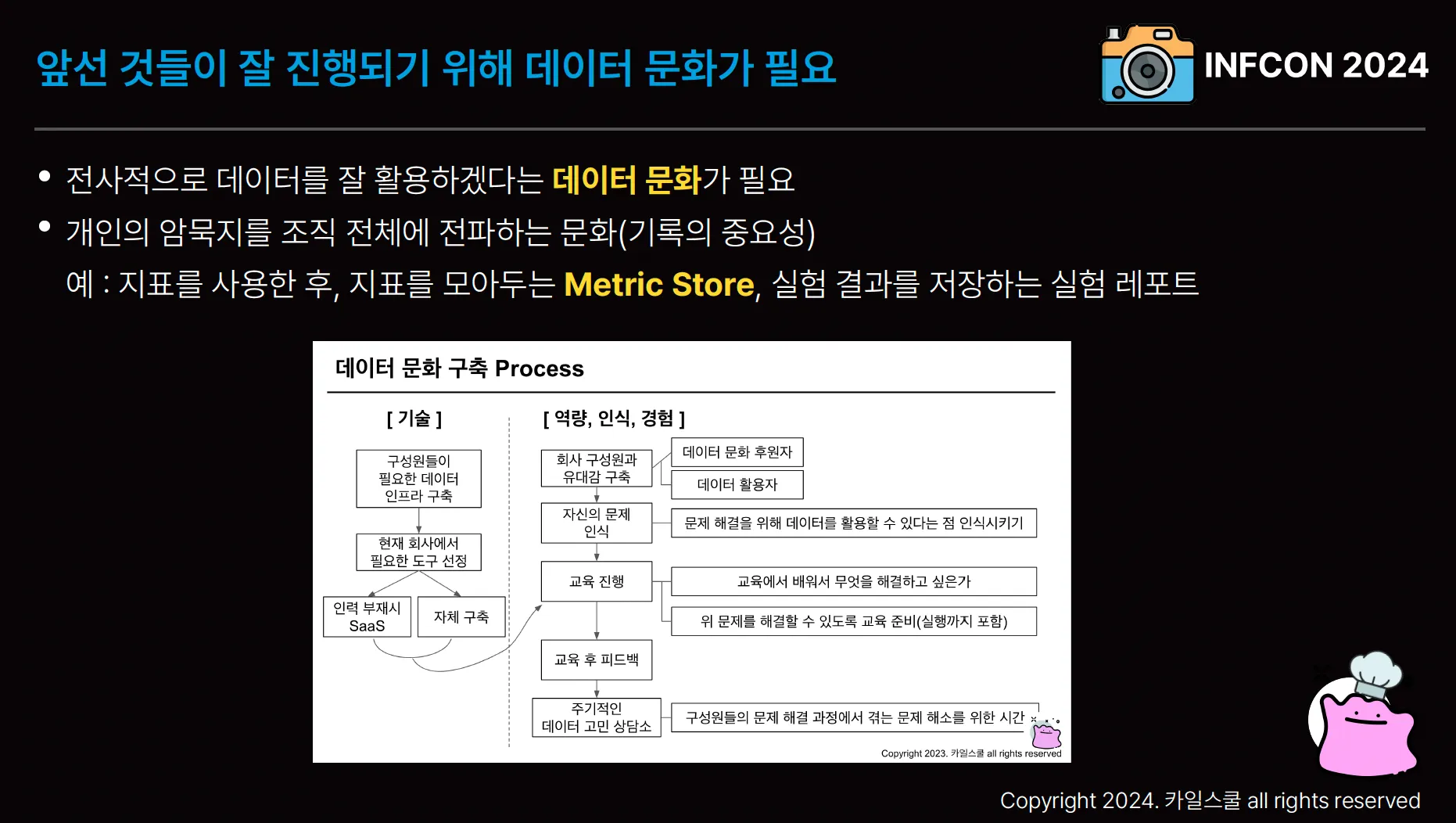 앞선 것들이 잘 진행되기 위해 데이터 문화가 필요

INFCON 2024

• 전사적으로 데이터를 잘 활용하겠다는 데이터 문화가 필요
• 개인의 암묵지를 조직 전체에 전파하는 문화(기록의 중요성)
예 : 지표를 사용한 후, 지표를 모아두는 Metric Store, 실험 결과를 저장하는 실험 레포트

데이터 문화 구축 Process

[ 기술 ]

구성원들이 필요한 데이터 인프라 구축

현재 회사에서 필요한 도구 선정

인력 부재시 SaaS

자체 구축

[ 역량, 인식, 경험 ]

회사 구성원과 유대감 구축

데이터 문화 후원자

데이터 활용자

자신의 문제 인식

문제 해결을 위해 데이터를 활용할 수 있다는 점 인식시키기

교육 진행

교육에서 배워서 무엇을 해결하고 싶은가

위 문제를 해결할 수 있도록 교육 준비(실행까지 포함)

교육 후 피드백

주기적인 데이터 고민 상담소

구성원들의 문제 해결 과정에서 겪는 문제 해소를 위한 시간

Copyright 2023. 카일스쿨 all rights reserved

Copyright 2024. 카일스쿨 all rights reserved